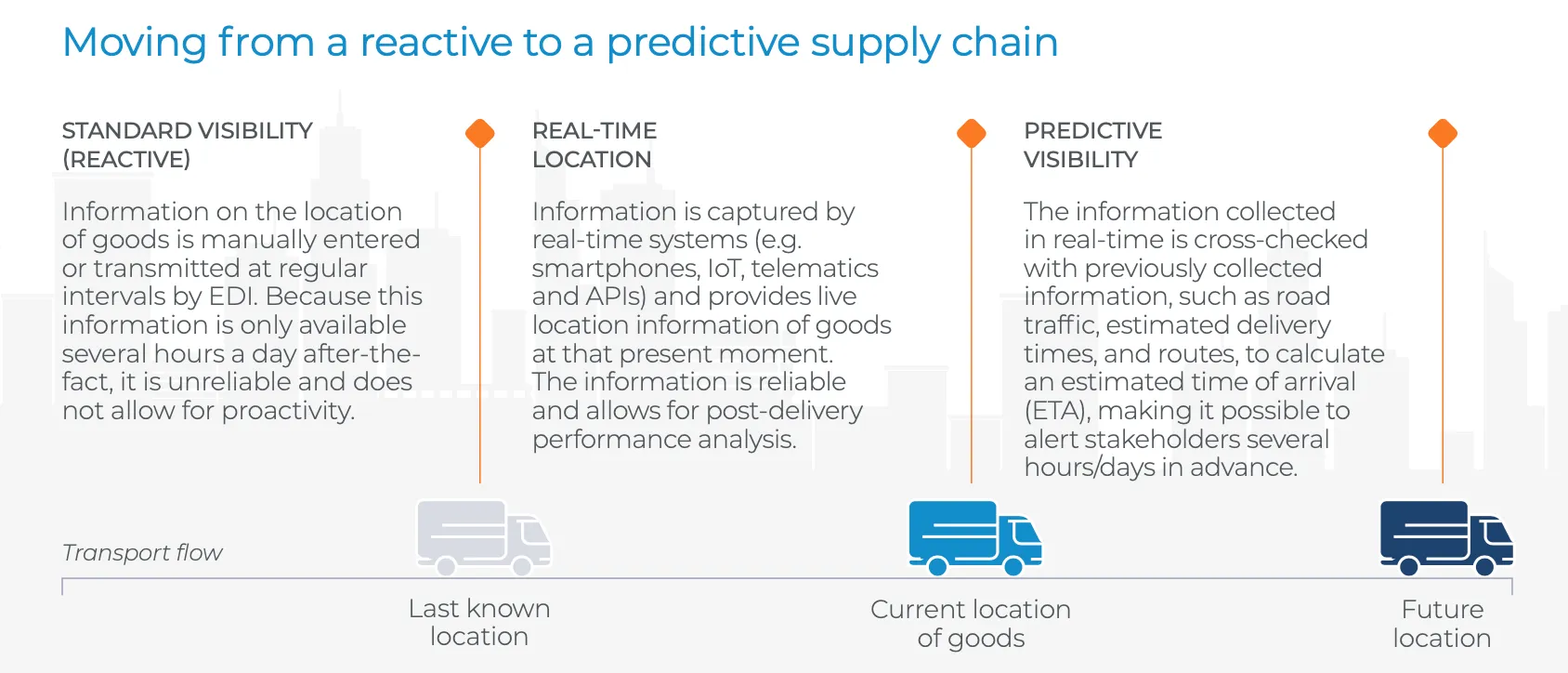 Moving from a reactive to a predictive supply chain

STANDARD VISIBILITY (REACTIVE)

Information on the location of goods is manually entered or transmitted at regular intervals by EDI. Because this information is only available several hours a day after-the-fact, it is unreliable and does not allow for proactivity.

REAL-TIME LOCATION

Information is captured by real-time systems (e.g. smartphones, IoT, telematics and APIs) and provides live location information of goods at that present moment. The information is reliable and allows for post-delivery performance analysis.

PREDICTIVE VISIBILITY

The information collected in real-time is cross-checked with previously collected information, such as road traffic, estimated delivery times, and routes, to calculate an estimated time of arrival (ETA), making it possible to alert stakeholders several hours/days in advance.

Transport flow

Last known location

Current location of goods

Future location